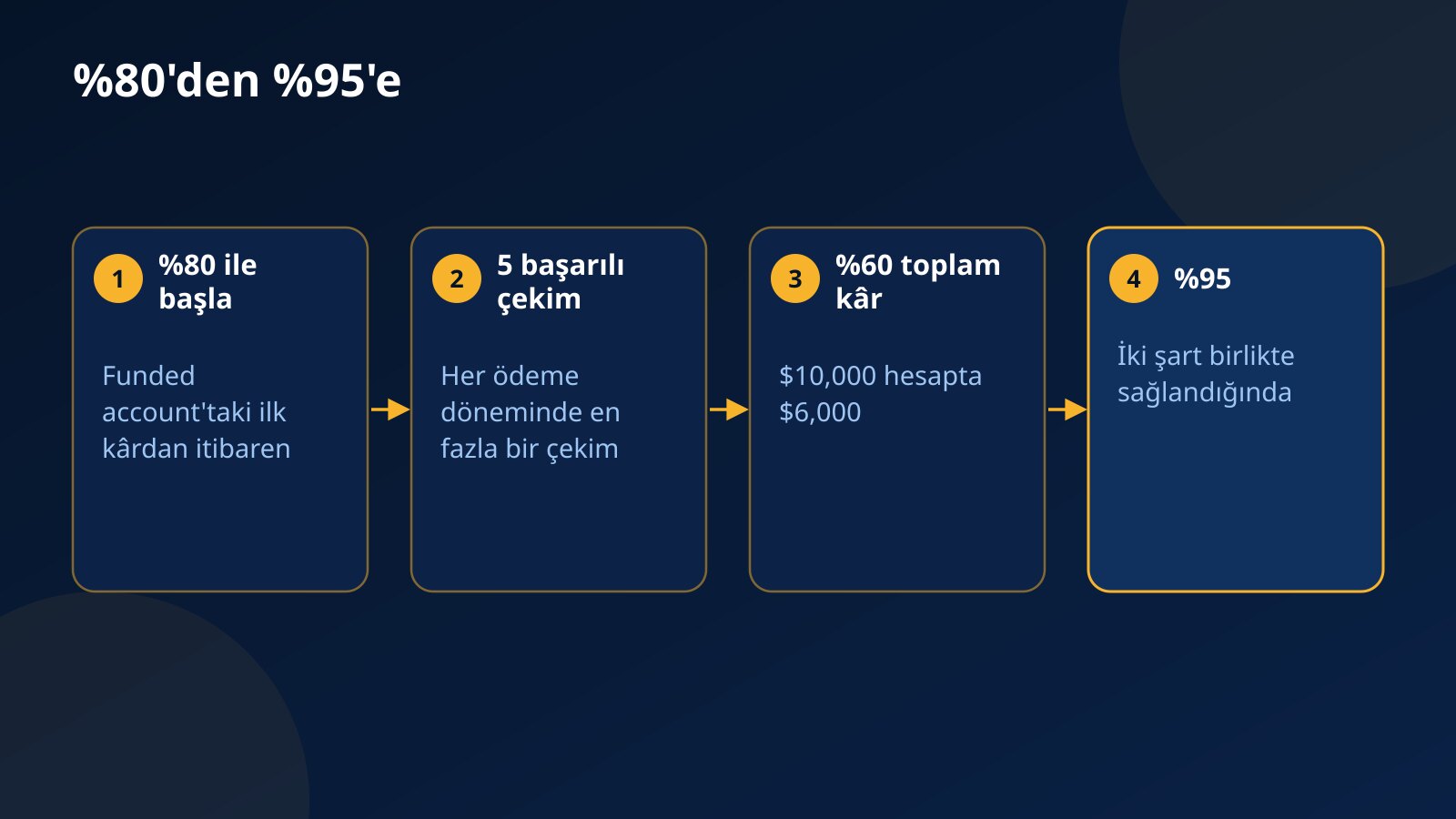 %80'den %95'e

1 %80 ile başla

Funded account'taki ilk kârdan itibaren

2 5 başarılı çekim

Her ödeme döneminde en fazla bir çekim

3 %60 toplam kâr

\$10,000 hesapta \$6,000

4 %95

İki şart birlikte sağlandığında